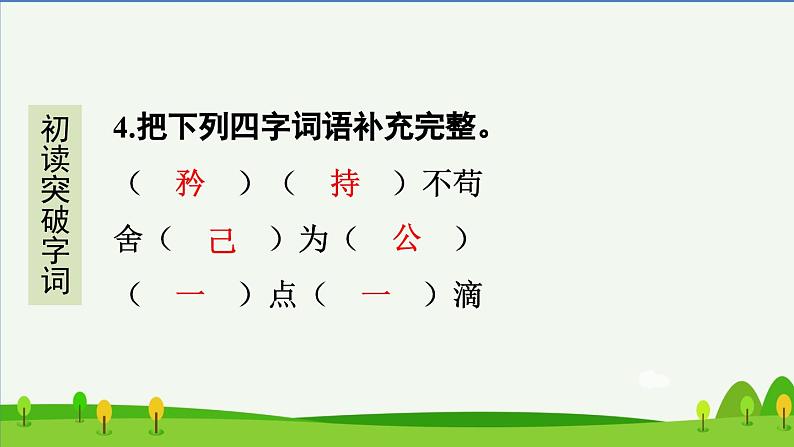 初读突破字词

4.把下列四字词语补充完整。

（ 矜 ）（ 持 ）不苟

舍（ 己 ）为（ 公 ）

（ 一 ）点（ 一 ）滴